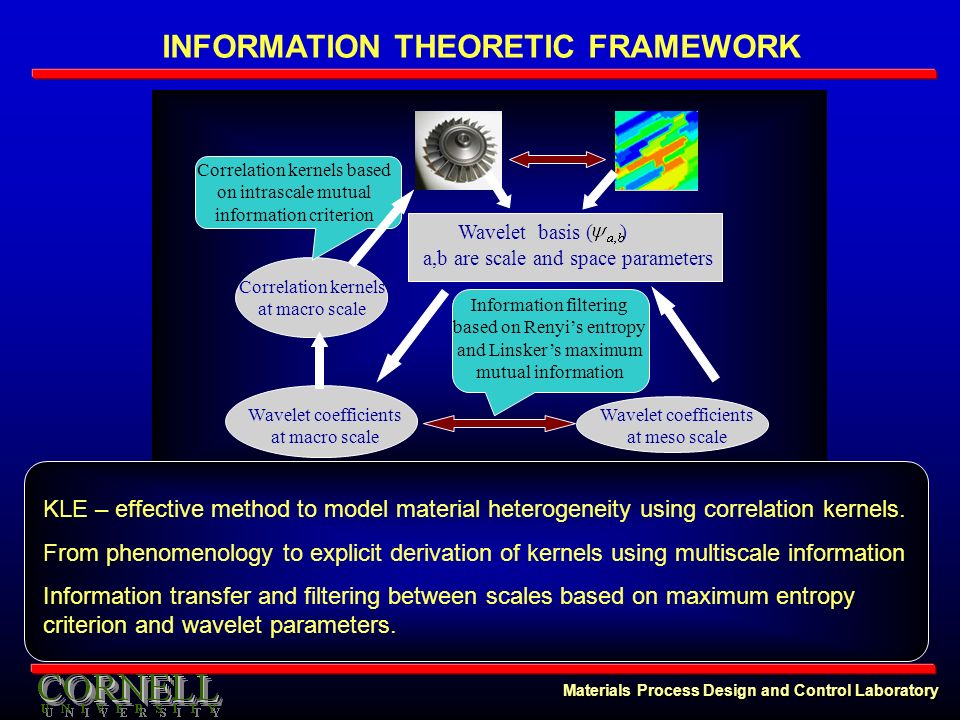 INFORMATION THEORETIC FRAMEWORK

Correlation kernels based on intrascale mutual information criterion

Wavelet basis ($\psi_{a,b}$)
a,b are scale and space parameters

Correlation kernels at macro scale

Information filtering based on Renyi's entropy and Linsker's maximum mutual information

Wavelet coefficients at macro scale

Wavelet coefficients at meso scale

KLE – effective method to model material heterogeneity using correlation kernels.

From phenomenology to explicit derivation of kernels using multiscale information

Information transfer and filtering between scales based on maximum entropy criterion and wavelet parameters.

CORNELL
UNIVERSITY

Materials Process Design and Control Laboratory